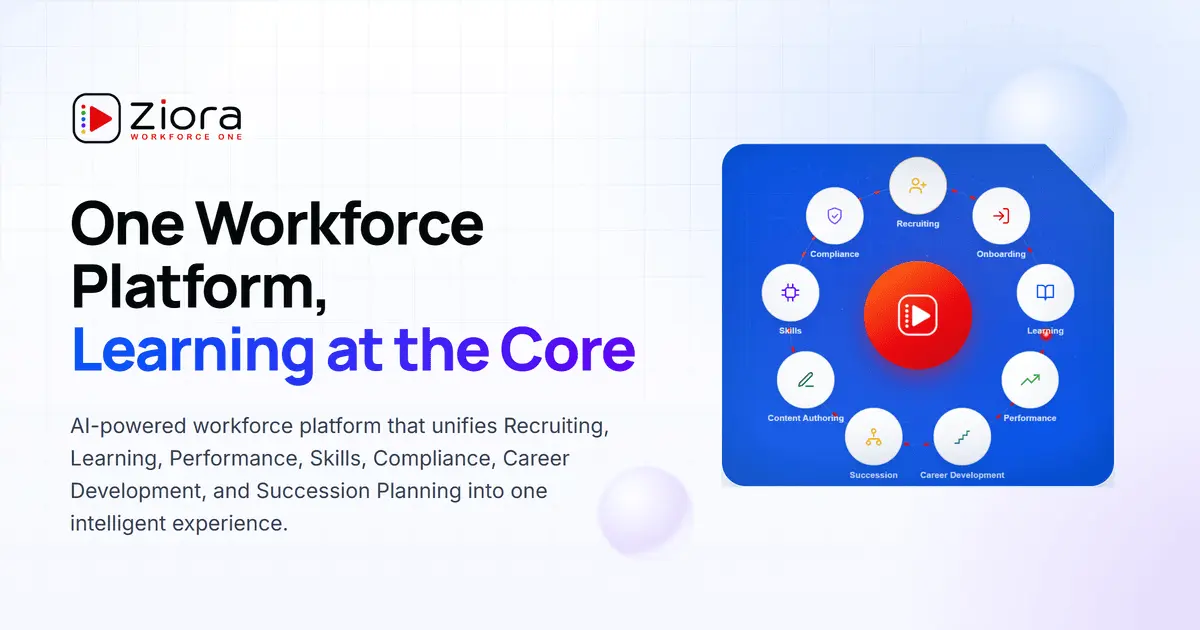 Ziora
WORKFORCE ONE

One Workforce Platform, Learning at the Core

AI-powered workforce platform that unifies Recruiting, Learning, Performance, Skills, Compliance, Career Development, and Succession Planning into one intelligent experience.

Recruiting
Onboarding
Learning
Performance
Career Development
Succession
Content Authoring
Skills
Compliance